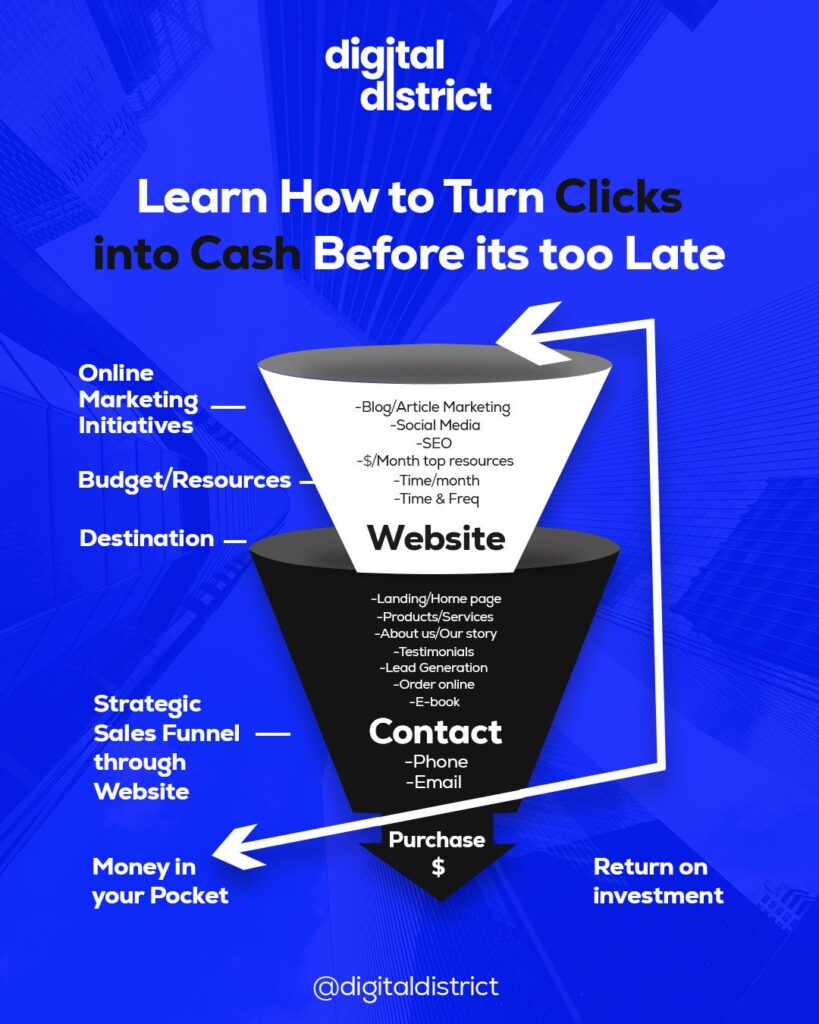 digital district

Learn How to Turn Clicks into Cash Before its too Late

Online Marketing Initiatives

Budget/Resources

Destination

-Blog/Article Marketing
-Social Media
-SEO
-$/Month top resources
-Time/month
-Time & Freq

Website

-Landing/Home page
-Products/Services
-About us/Our story
-Testimonials
-Lead Generation
-Order online
-E-book

Strategic Sales Funnel through Website

Contact
-Phone
-Email

Purchase
$

Money in your Pocket

Return on investment

@digitaldistrict